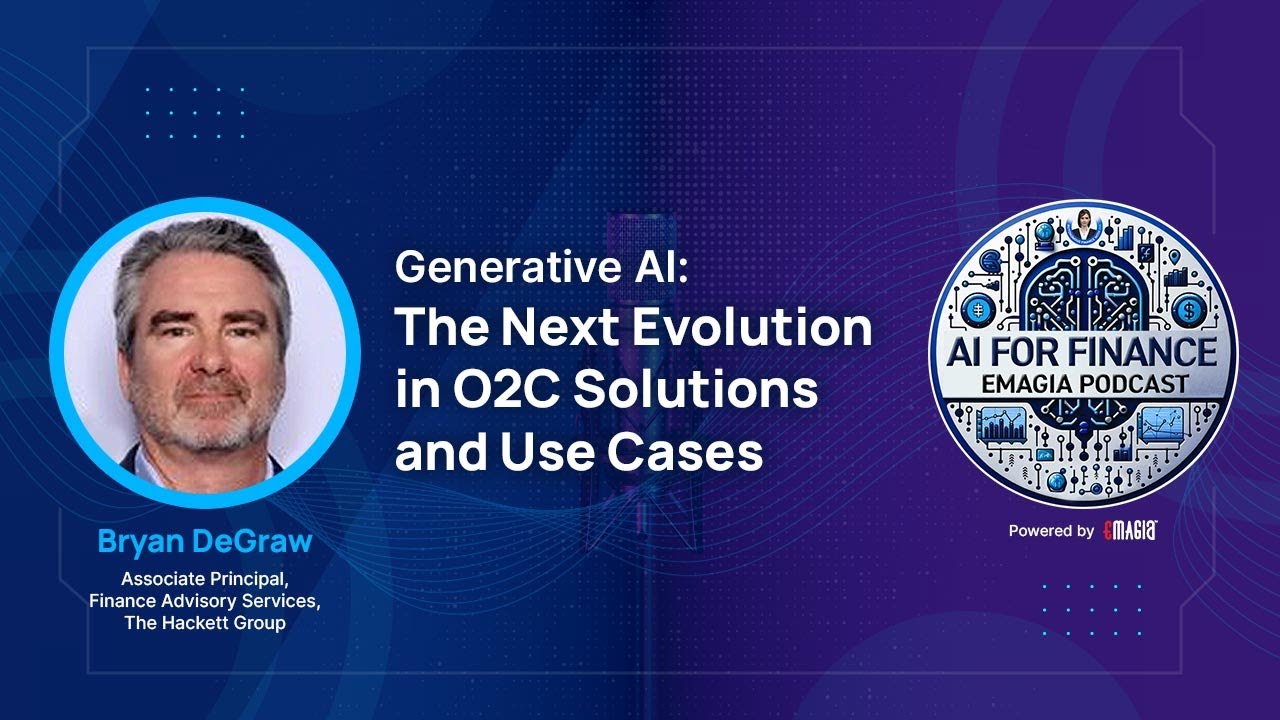 Generative AI:
The Next Evolution in O2C Solutions and Use Cases

Bryan DeGraw
Associate Principal,
Finance Advisory Services,
The Hackett Group

AI FOR FINANCE
EMAGIA PODCAST

Powered by EMAGIA